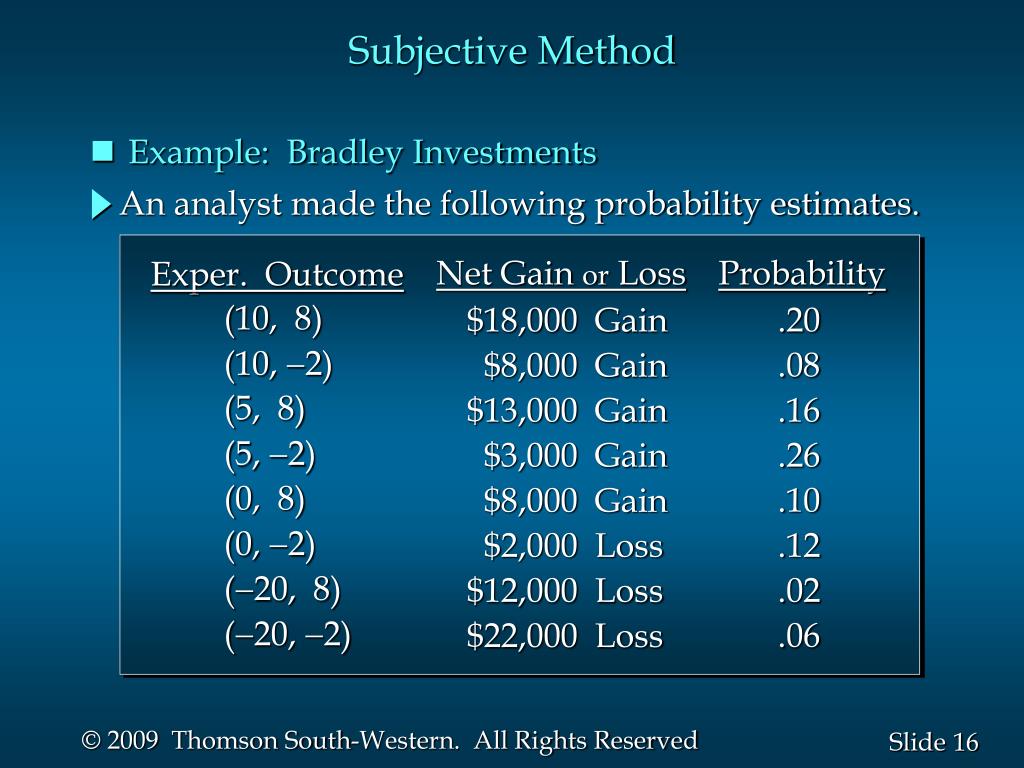 Subjective Method

Example: Bradley Investments

An analyst made the following probability estimates.

| Exper. Outcome | Net Gain or Loss | Probability |
|---|---|---|
| (10, 8) | \$18,000 Gain | .20 |
| (10, –2) | \$8,000 Gain | .08 |
| (5, 8) | \$13,000 Gain | .16 |
| (5, –2) | \$3,000 Gain | .26 |
| (0, 8) | \$8,000 Gain | .10 |
| (0, –2) | \$2,000 Loss | .12 |
| (–20, 8) | \$12,000 Loss | .02 |
| (–20, –2) | \$22,000 Loss | .06 |

© 2009 Thomson South-Western. All Rights Reserved

Slide 16